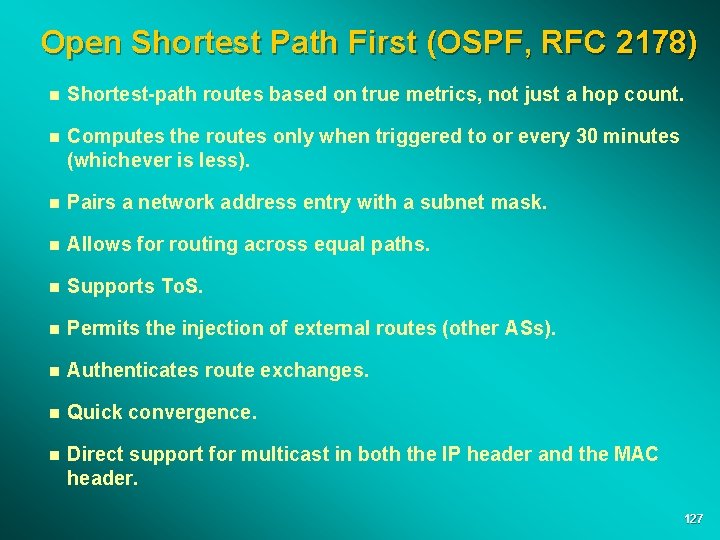 Open Shortest Path First (OSPF, RFC 2178)

- Shortest-path routes based on true metrics, not just a hop count.
- Computes the routes only when triggered to or every 30 minutes (whichever is less).
- Pairs a network address entry with a subnet mask.
- Allows for routing across equal paths.
- Supports ToS.
- Permits the injection of external routes (other ASs).
- Authenticates route exchanges.
- Quick convergence.
- Direct support for multicast in both the IP header and the MAC header.

127